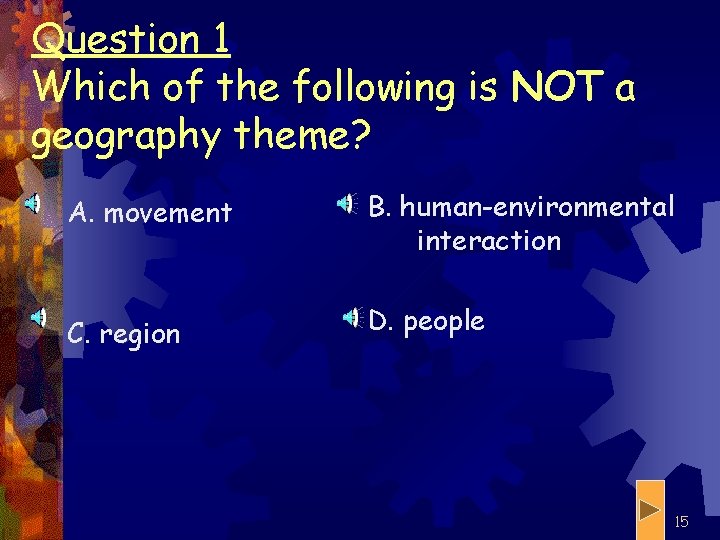 Question 1
Which of the following is NOT a geography theme?

A. movement

B. human-environmental interaction

C. region

D. people

15